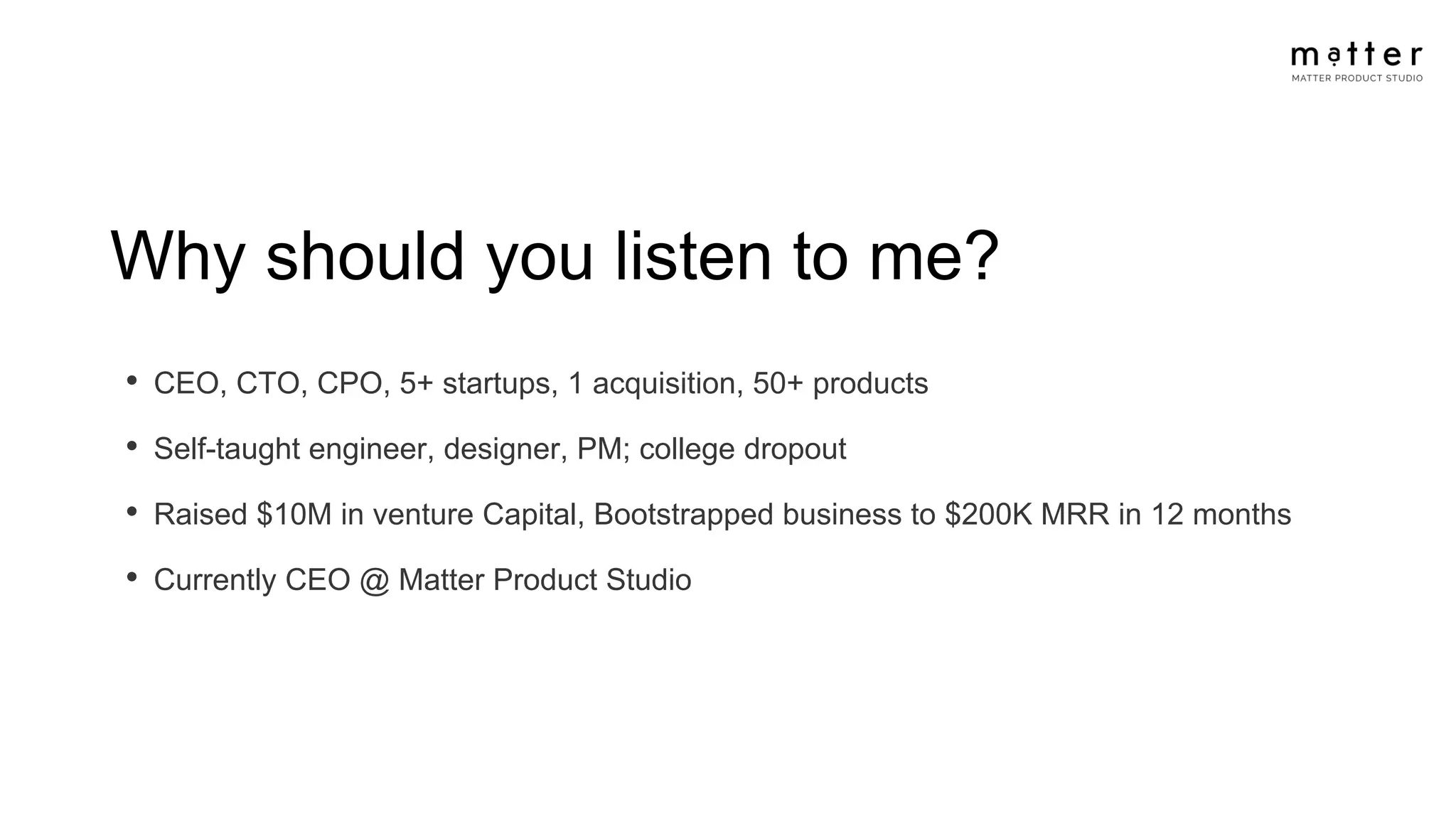 matter
MATTER PRODUCT STUDIO

Why should you listen to me?

• CEO, CTO, CPO, 5+ startups, 1 acquisition, 50+ products
• Self-taught engineer, designer, PM; college dropout
• Raised \$10M in venture Capital, Bootstrapped business to \$200K MRR in 12 months
• Currently CEO @ Matter Product Studio